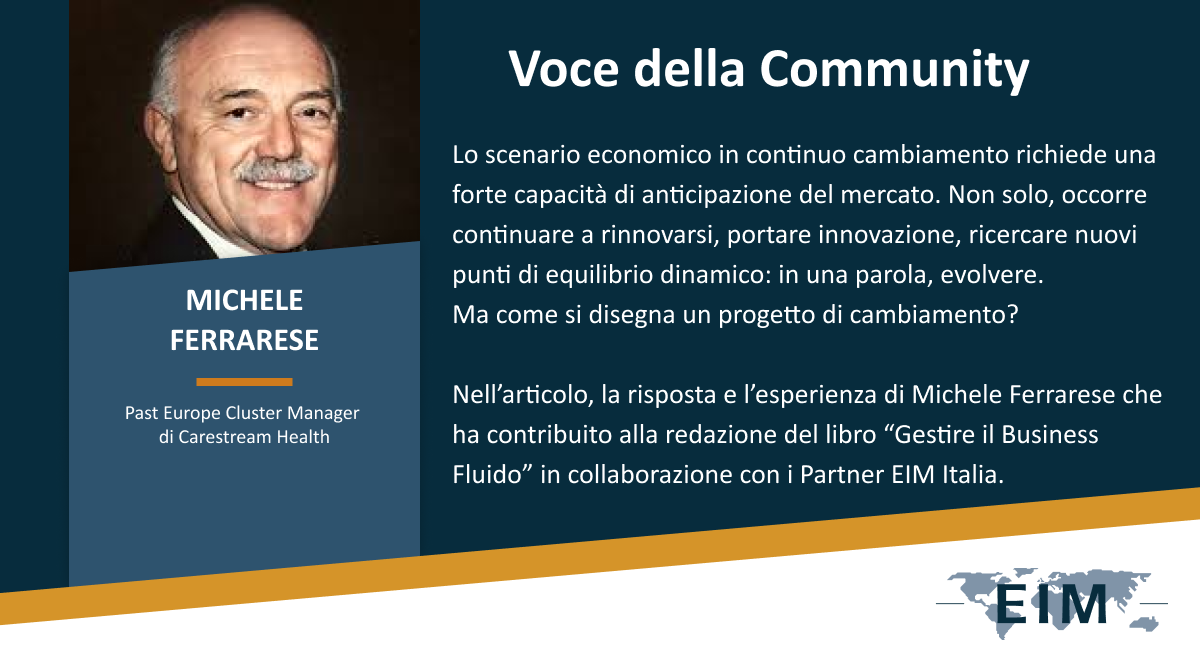 MICHELE FERRARESE

Past Europe Cluster Manager di Carestream Health

Voce della Community

Lo scenario economico in continuo cambiamento richiede una forte capacità di anticipazione del mercato. Non solo, occorre continuare a rinnovarsi, portare innovazione, ricercare nuovi punti di equilibrio dinamico: in una parola, evolvere.
Ma come si disegna un progetto di cambiamento?

Nell'articolo, la risposta e l'esperienza di Michele Ferrarese che ha contribuito alla redazione del libro "Gestire il Business Fluido" in collaborazione con i Partner EIM Italia.

EIM